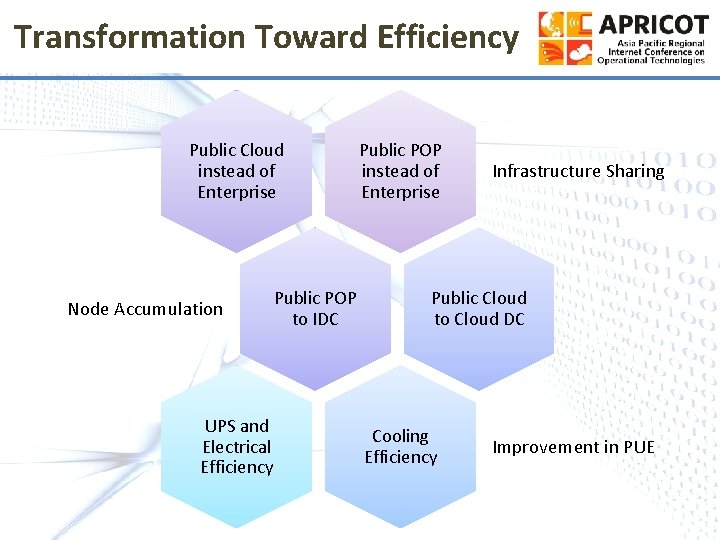 Transformation Toward Efficiency

APRICOT
Asia Pacific Regional Internet Conference on Operational Technologies

Public Cloud instead of Enterprise

Public POP instead of Enterprise

Infrastructure Sharing

Node Accumulation

Public POP to IDC

Public Cloud to Cloud DC

UPS and Electrical Efficiency

Cooling Efficiency

Improvement in PUE